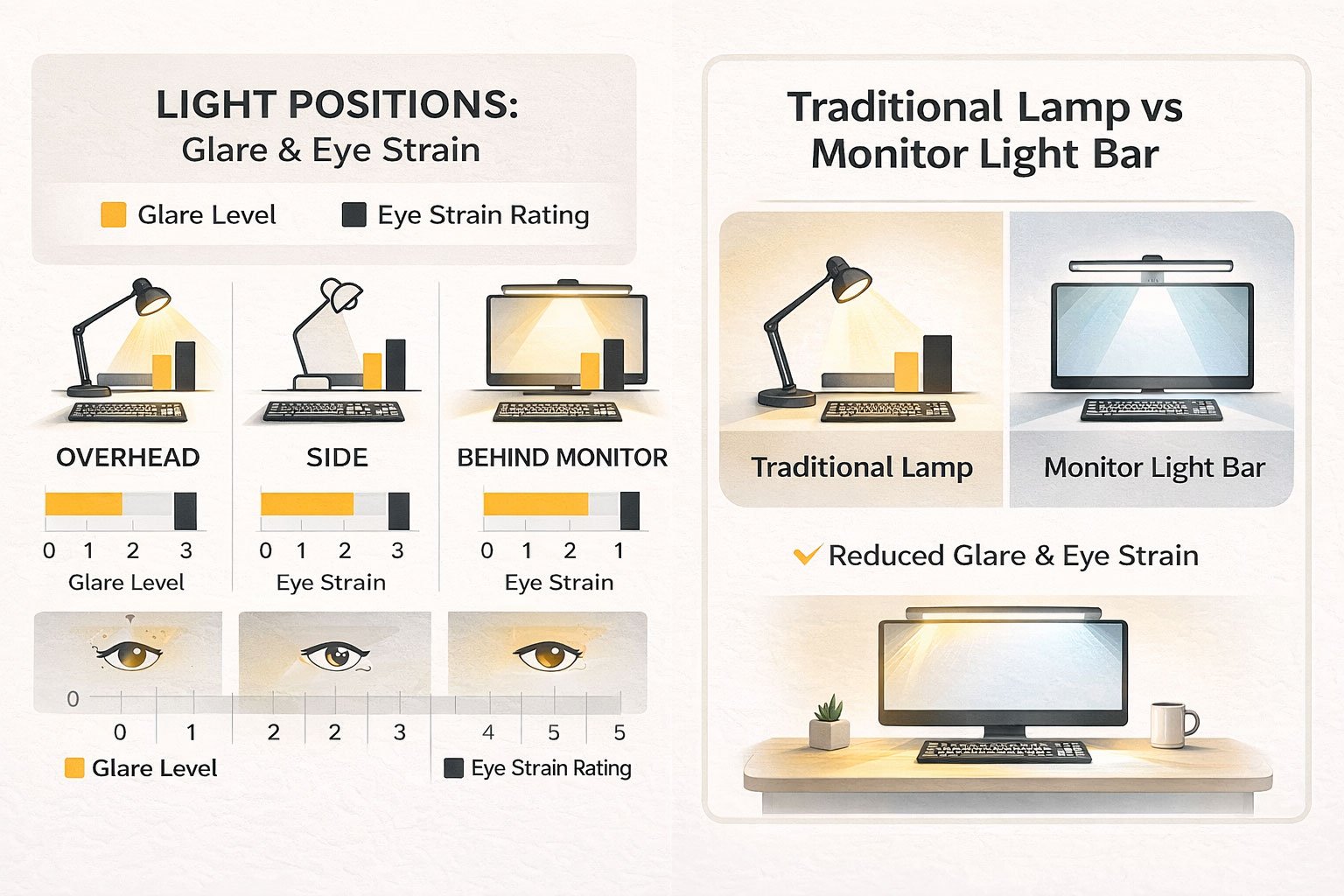 LIGHT POSITIONS:
Glare & Eye Strain

Glare Level    Eye Strain Rating

OVERHEAD
0 1 2 3
Glare Level

SIDE
0 1 2 3
Eye Strain

BEHIND MONITOR
0 1 2 1
Eye Strain

0
0 1 2 2 3 4 5 5

Glare Level    Eye Strain Rating

Traditional Lamp vs Monitor Light Bar

Traditional Lamp
Monitor Light Bar

Reduced Glare & Eye Strain